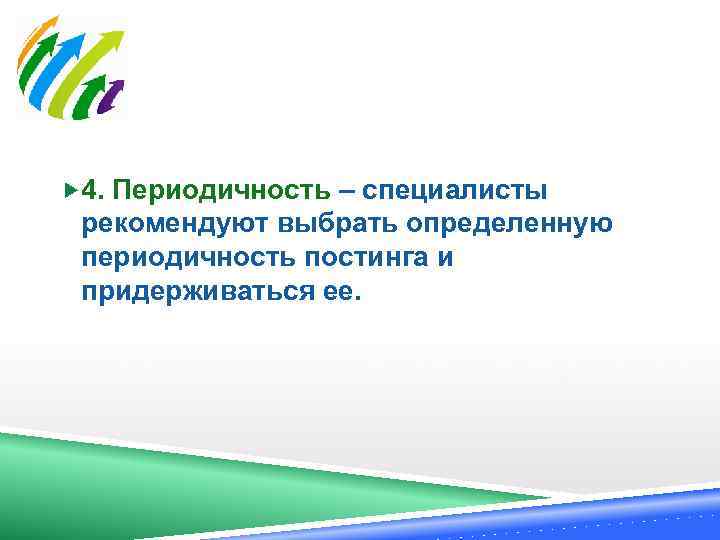 4. Периодичность – специалисты рекомендуют выбрать определенную периодичность постинга и придерживаться ее.